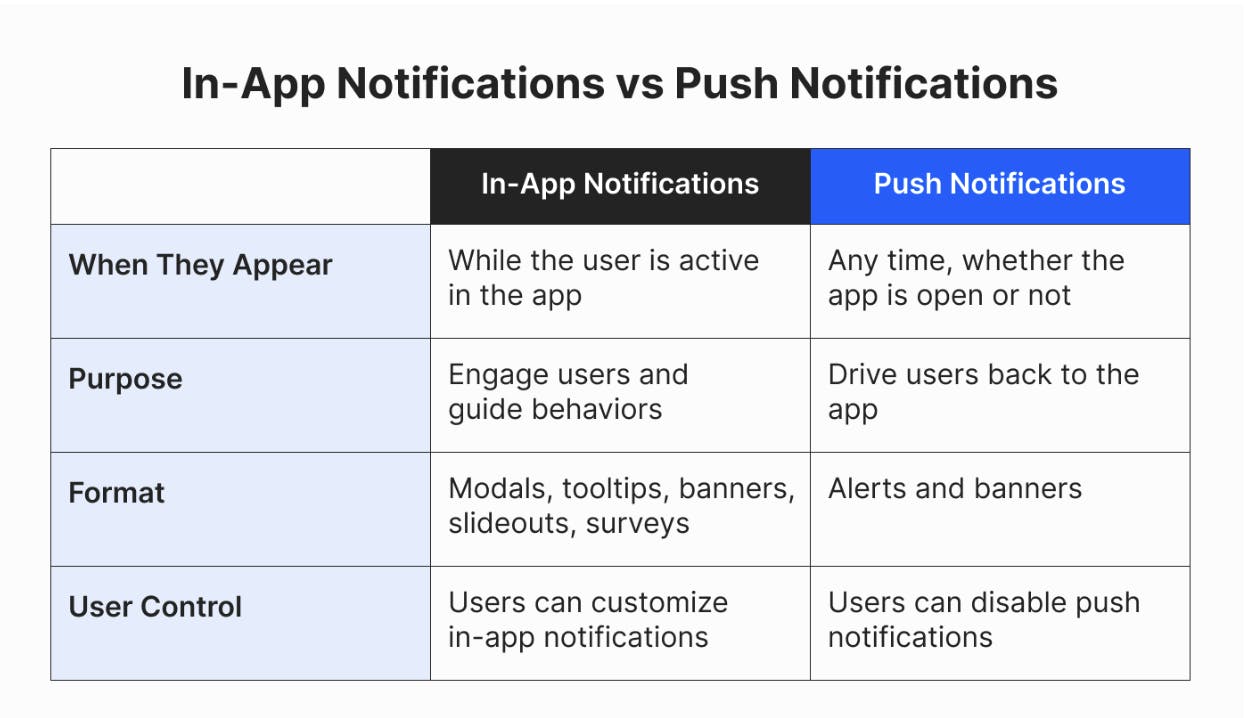 In-App Notifications vs Push Notifications

| | In-App Notifications | Push Notifications |
|---|---|---|
| When They Appear | While the user is active in the app | Any time, whether the app is open or not |
| Purpose | Engage users and guide behaviors | Drive users back to the app |
| Format | Modals, tooltips, banners, slideouts, surveys | Alerts and banners |
| User Control | Users can customize in-app notifications | Users can disable push notifications |